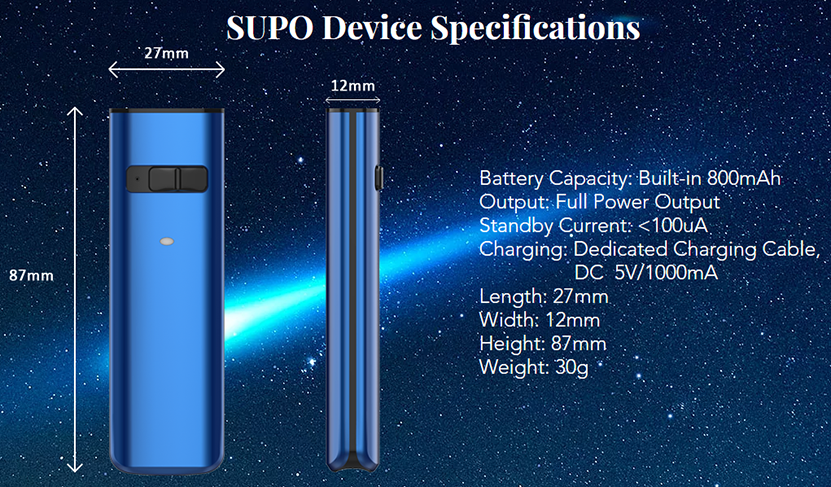 SUPO Device Specifications

27mm

12mm

87mm

Battery Capacity: Built-in 800mAh
Output: Full Power Output
Standby Current: <100uA
Charging: Dedicated Charging Cable, DC 5V/1000mA
Length: 27mm
Width: 12mm
Height: 87mm
Weight: 30g